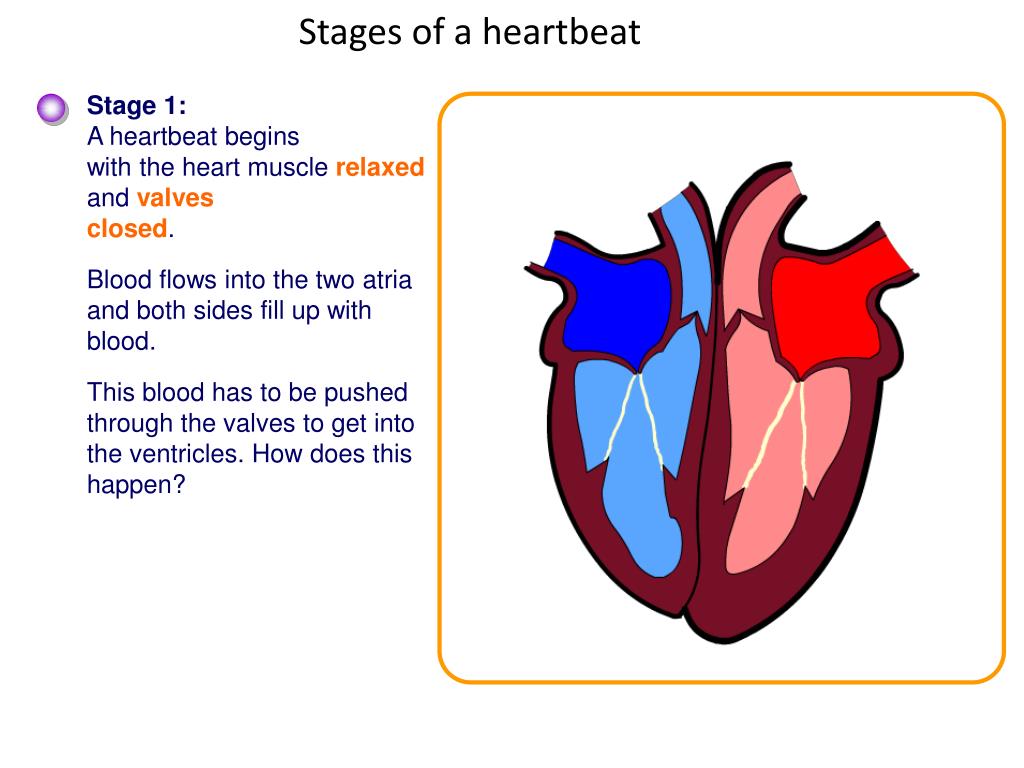 Stages of a heartbeat

Stage 1:
A heartbeat begins with the heart muscle relaxed and valves closed.

Blood flows into the two atria and both sides fill up with blood.

This blood has to be pushed through the valves to get into the ventricles. How does this happen?